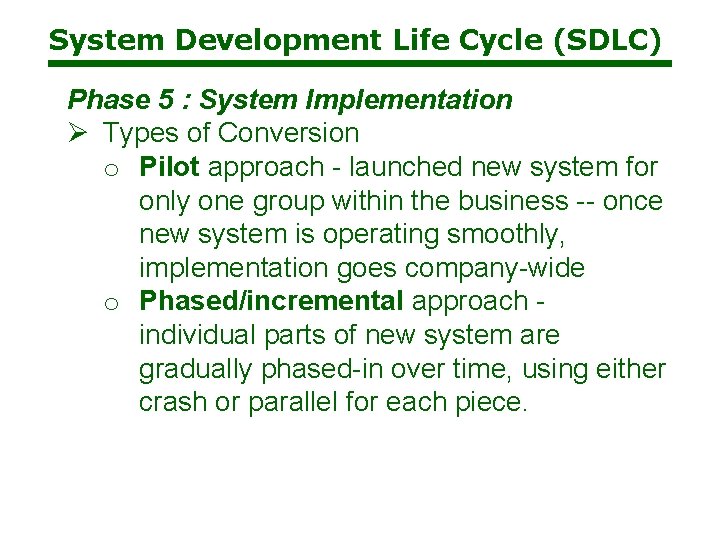 System Development Life Cycle (SDLC)

Phase 5 : System Implementation

➢ Types of Conversion

o Pilot approach - launched new system for only one group within the business -- once new system is operating smoothly, implementation goes company-wide

o Phased/incremental approach - individual parts of new system are gradually phased-in over time, using either crash or parallel for each piece.